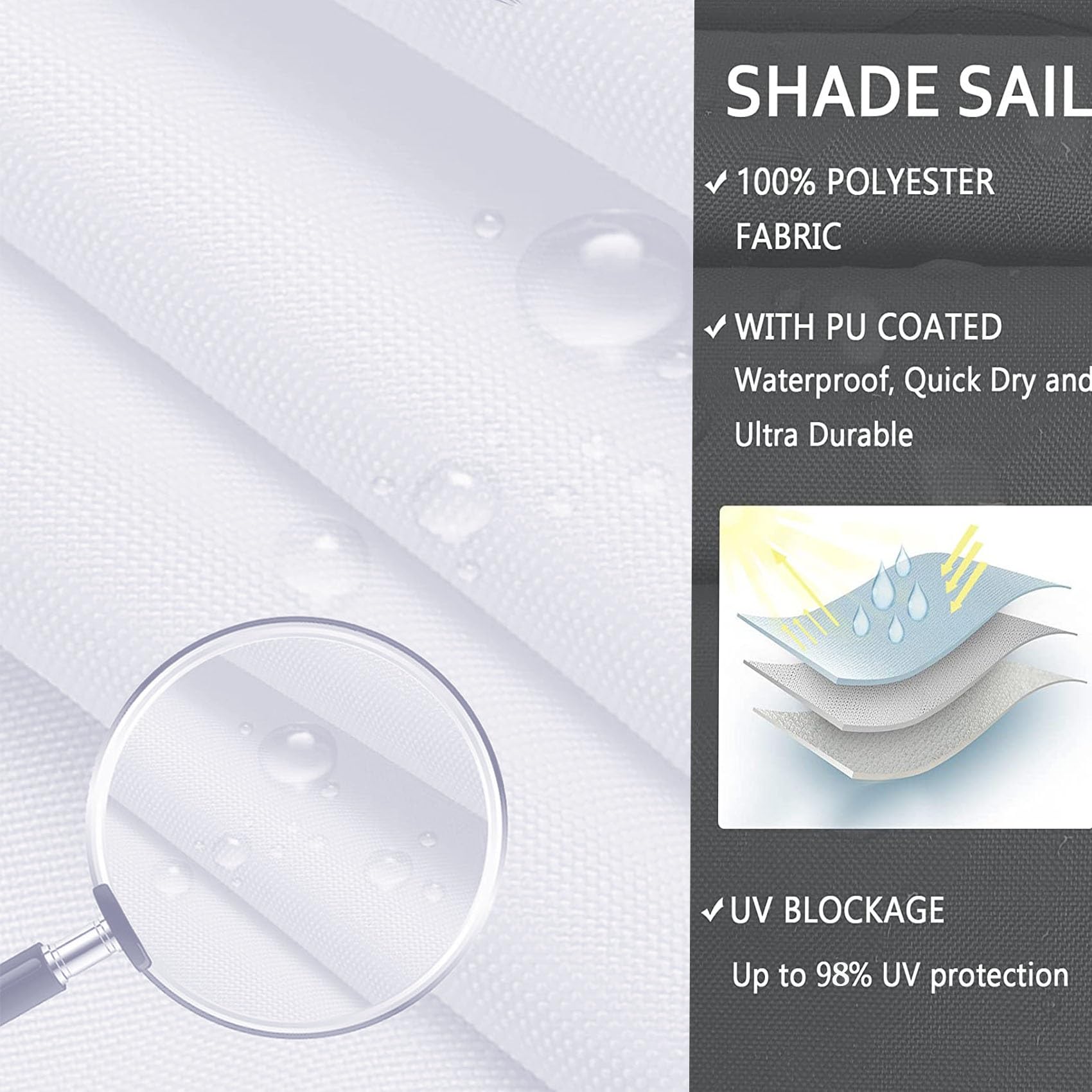 SHADE SAIL

✓ 100% POLYESTER FABRIC

✓ WITH PU COATED
Waterproof, Quick Dry and Ultra Durable

✓ UV BLOCKAGE
Up to 98% UV protection